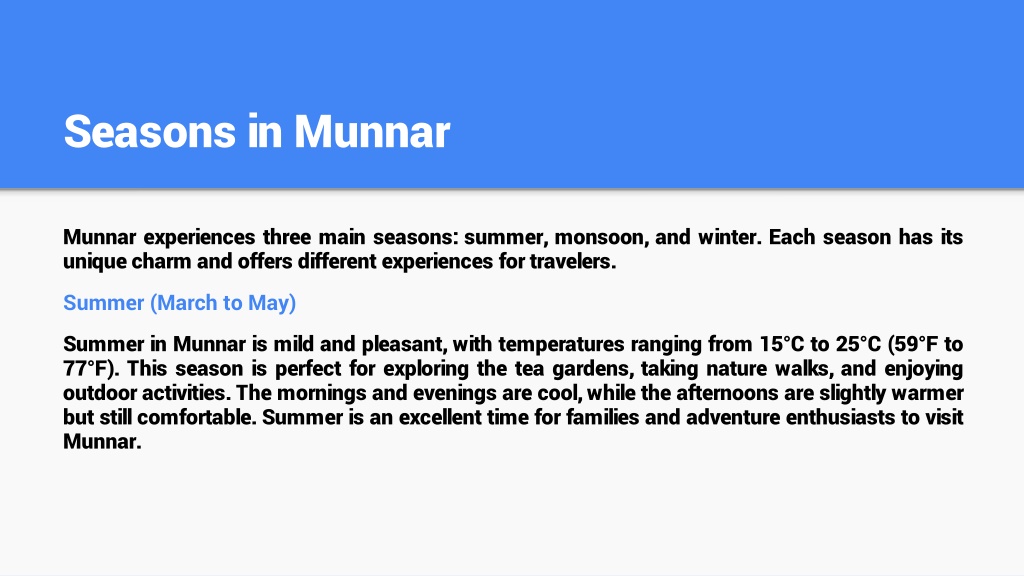 Seasons in Munnar

Munnar experiences three main seasons: summer, monsoon, and winter. Each season has its unique charm and offers different experiences for travelers.

Summer (March to May)

Summer in Munnar is mild and pleasant, with temperatures ranging from 15°C to 25°C (59°F to 77°F). This season is perfect for exploring the tea gardens, taking nature walks, and enjoying outdoor activities. The mornings and evenings are cool, while the afternoons are slightly warmer but still comfortable. Summer is an excellent time for families and adventure enthusiasts to visit Munnar.